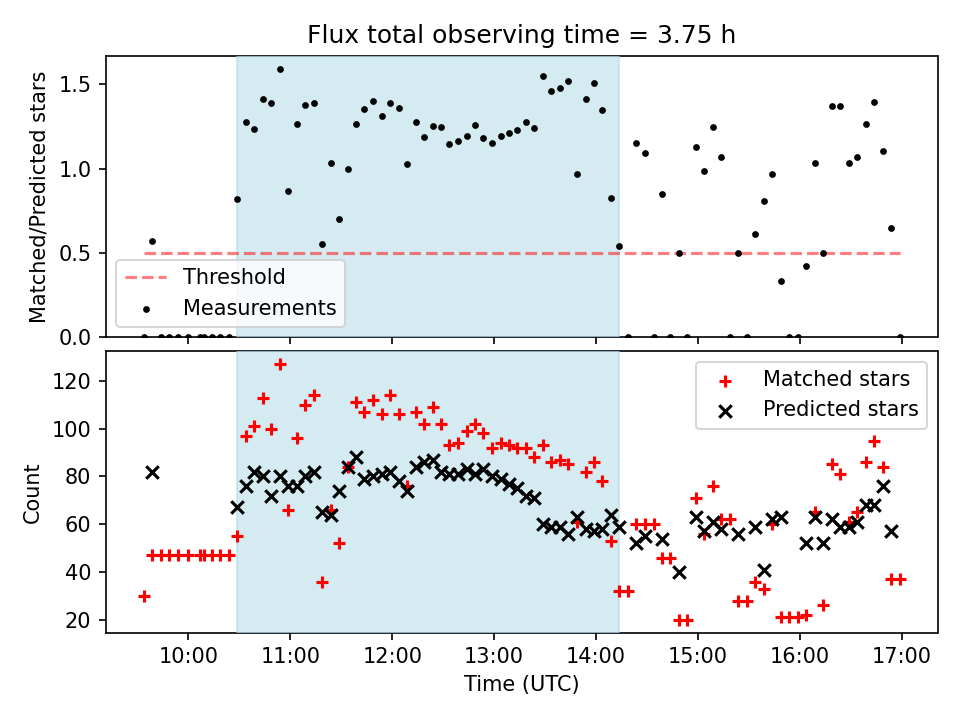 Flux total observing time = 3.75 h

Matched/Predicted stars

1.5
1.0
0.5
0.0

Threshold
Measurements

Count

120
100
80
60
40
20

Matched stars
Predicted stars

10:00
11:00
12:00
13:00
14:00
15:00
16:00
17:00

Time (UTC)